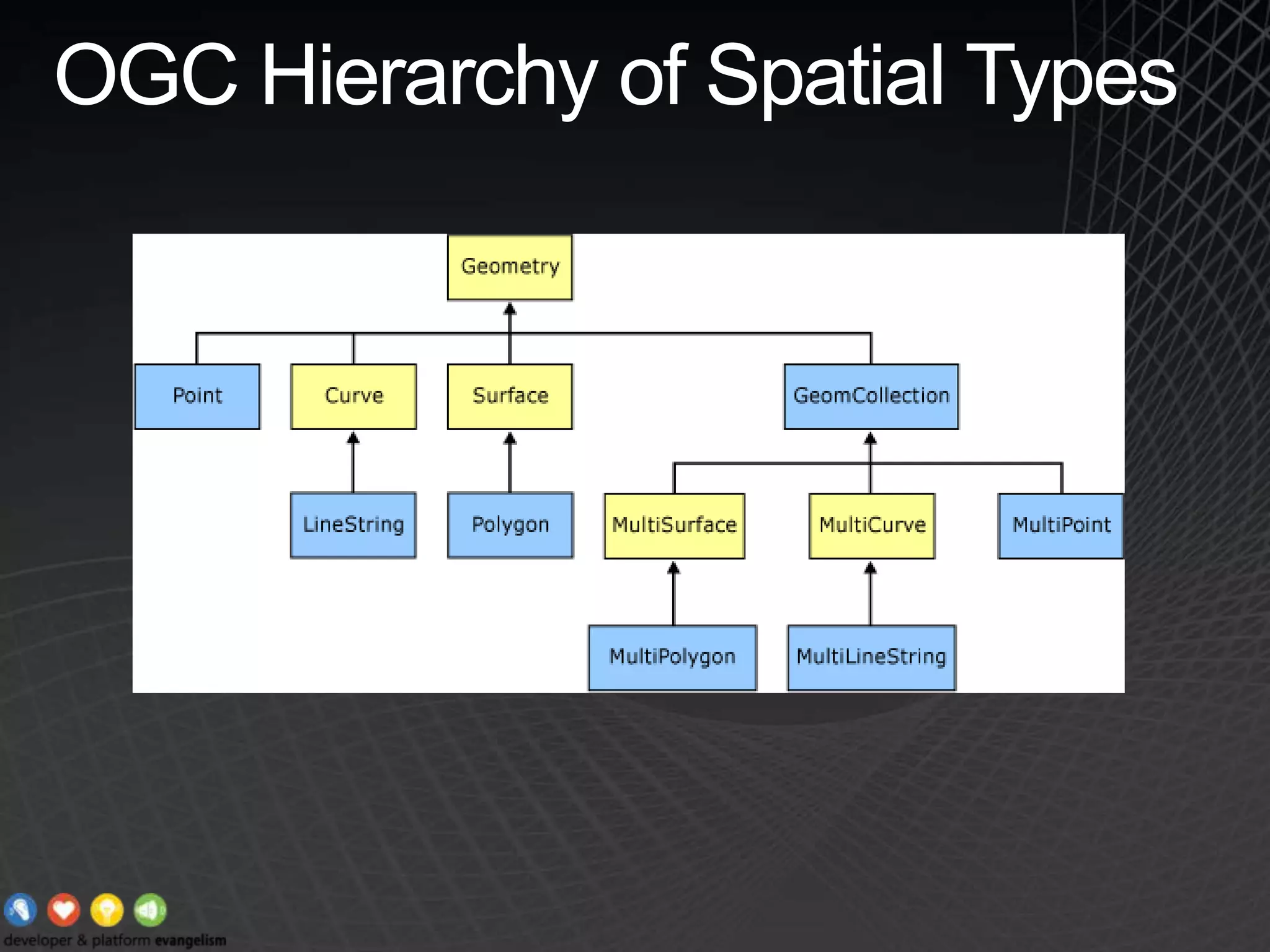 OGC Hierarchy of Spatial Types

Geometry

Point

Curve

Surface

GeomCollection

LineString

Polygon

MultiSurface

MultiCurve

MultiPoint

MultiPolygon

MultiLineString

developer & platform evangelism